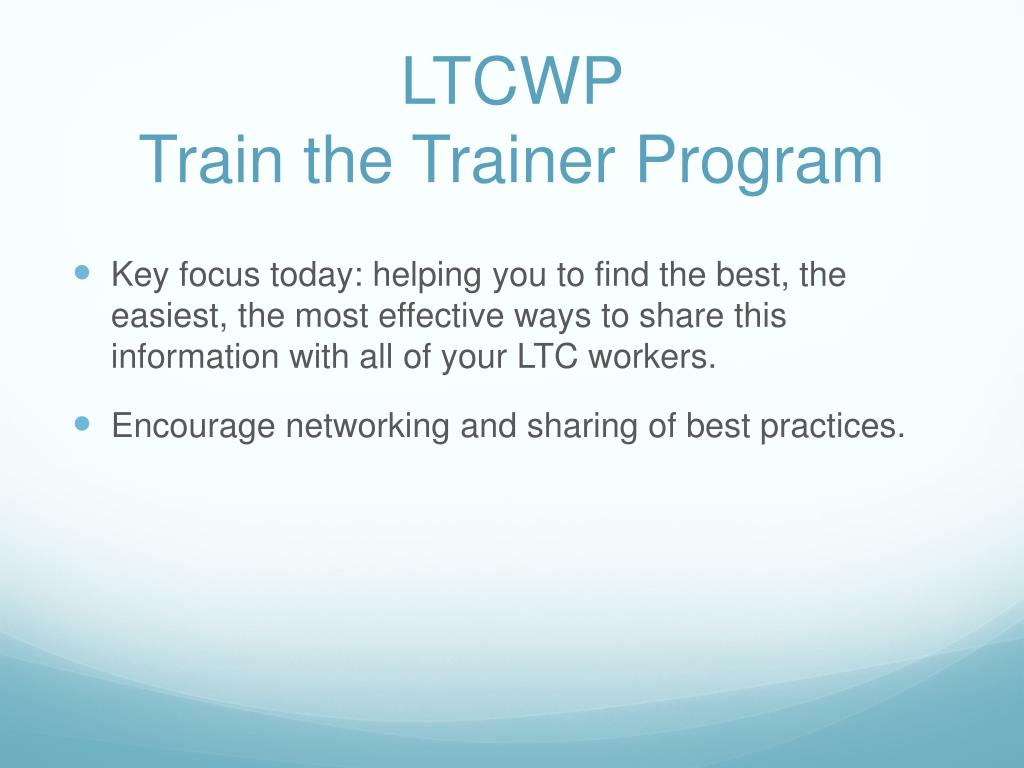 LTCWP
Train the Trainer Program

- Key focus today: helping you to find the best, the easiest, the most effective ways to share this information with all of your LTC workers.
- Encourage networking and sharing of best practices.